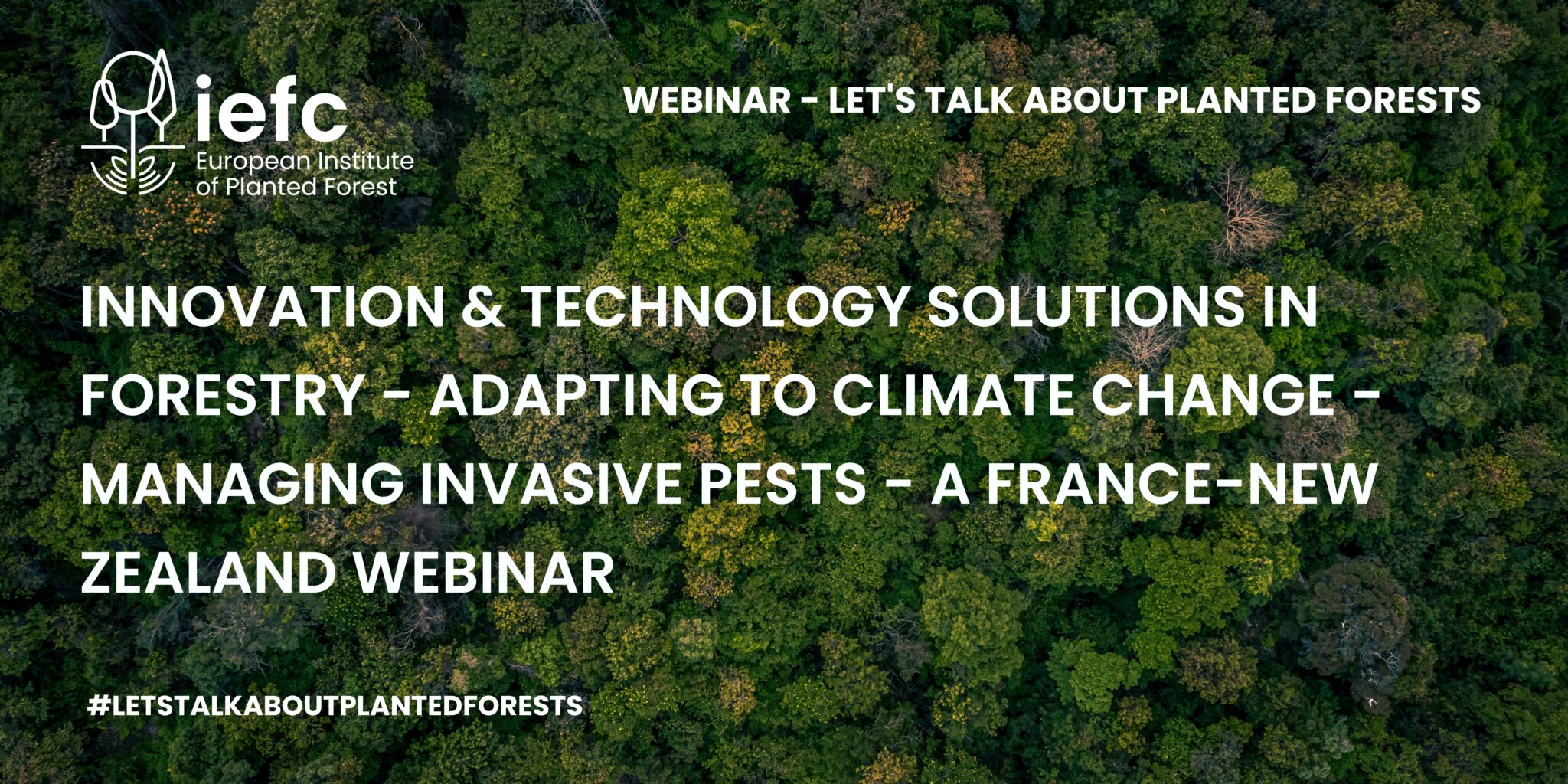 iefc
European Institute of Planted Forest

WEBINAR - LET'S TALK ABOUT PLANTED FORESTS

INNOVATION & TECHNOLOGY SOLUTIONS IN FORESTRY - ADAPTING TO CLIMATE CHANGE - MANAGING INVASIVE PESTS - A FRANCE-NEW ZEALAND WEBINAR

#LETSTALKABOUTPLANTEDFORESTS